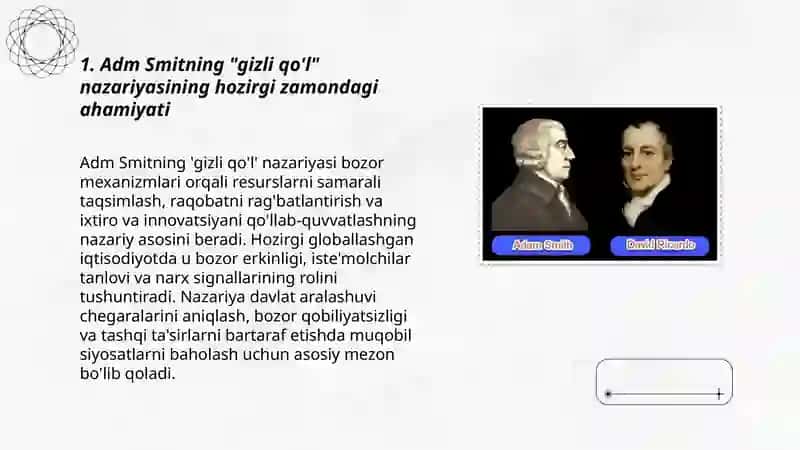 1. Adm Smitning "gizli qo'l" nazariyasining hozirgi zamondagi ahamiyati

Adm Smitning 'gizli qo'l' nazariyasi bozor mexanizmlari orqali resurslarni samarali taqsimlash, raqobatni rag'batlantirish va ixtiro va innovatsiyani qo'llab-quvvatlashning nazariy asosini beradi. Hozirgi globallashgan iqtisodiyotda u bozor erkinligi, iste'molchilar tanlovi va narx signallarining rolini tushuntiradi. Nazariya davlat aralashuvi chegaralarini aniqlash, bozor qobiliyatsizligi va tashqi ta'sirlarni bartaraf etishda muqobil siyosatlarni baholash uchun asosiy mezon bo'lib qoladi.

Adam Smith

David Ricardo